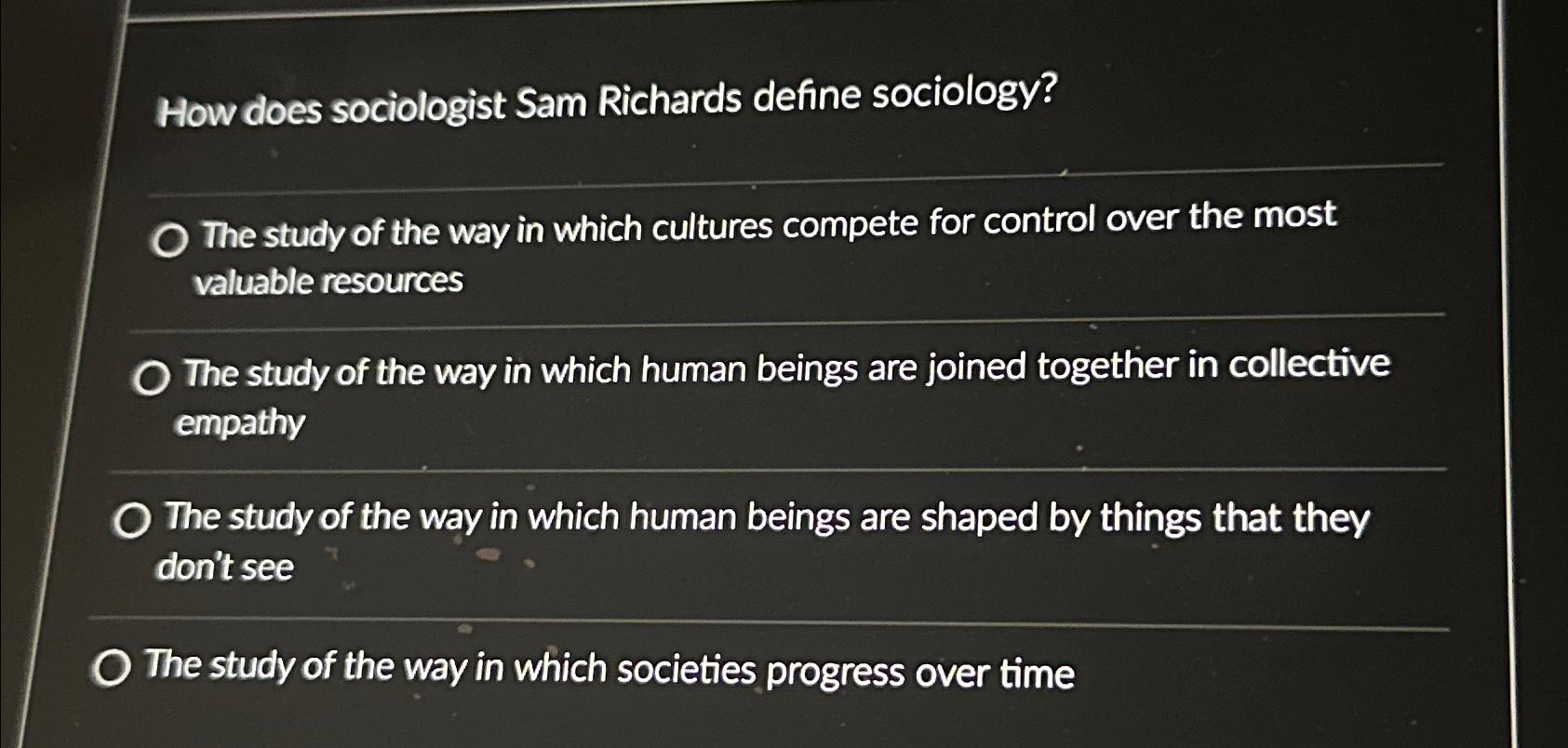 How does sociologist Sam Richards define sociology?

The study of the way in which cultures compete for control over the most valuable resources

The study of the way in which human beings are joined together in collective empathy

The study of the way in which human beings are shaped by things that they don't see

The study of the way in which societies progress over time